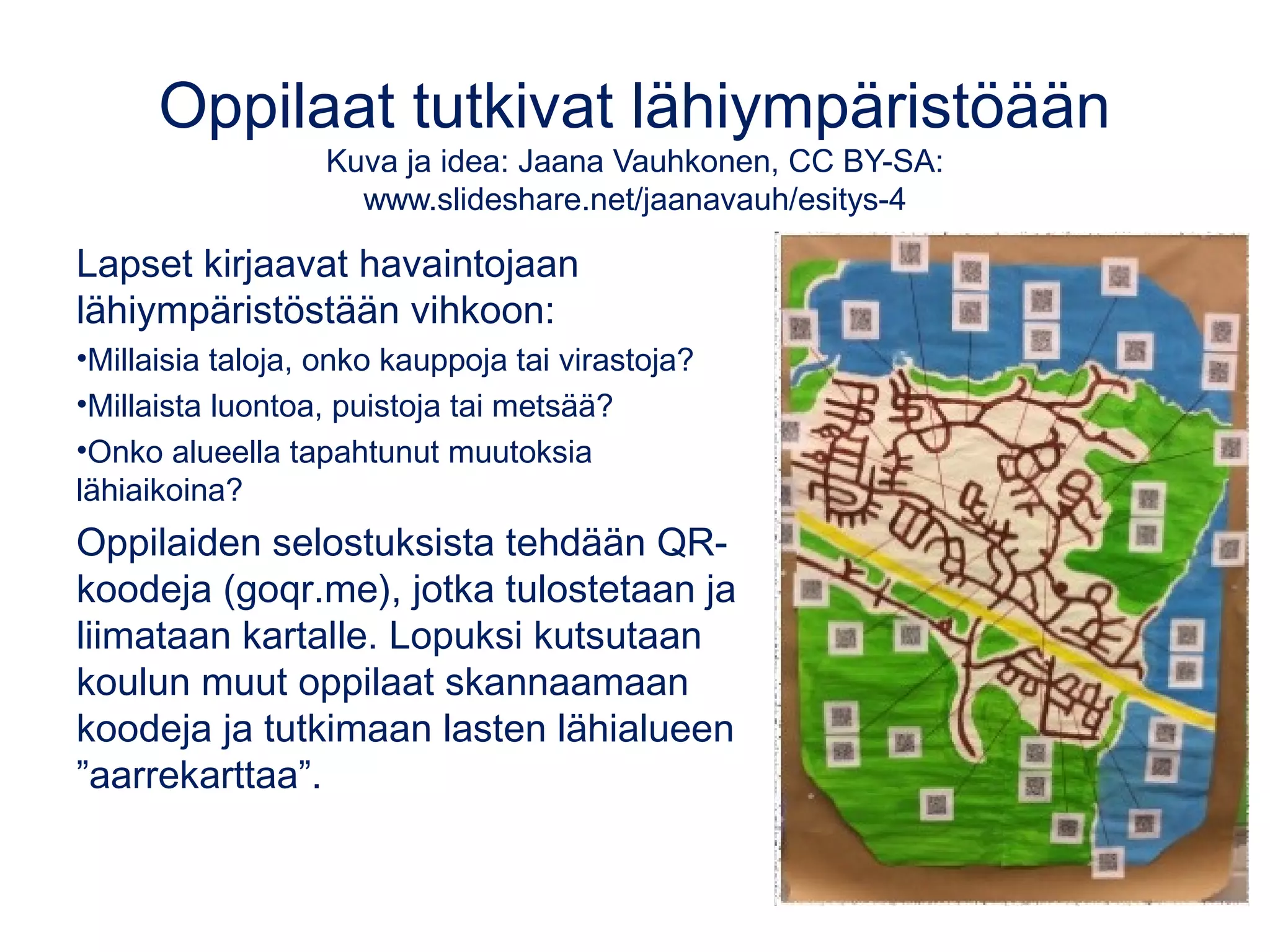 Oppilaat tutkivat lähiympäristöään
Kuva ja idea: Jaana Vauhkonen, CC BY-SA: www.slideshare.net/jaanavauh/esitys-4

Lapset kirjaavat havaintojaan lähiympäristöstään vihkoon:

•Millaisia taloja, onko kauppoja tai virastoja?

•Millaista luontoa, puistoja tai metsää?

•Onko alueella tapahtunut muutoksia lähiaikoina?

Oppilaiden selostuksista tehdään QR-koodeja (goqr.me), jotka tulostetaan ja liimataan kartalle. Lopuksi kutsutaan koulun muut oppilaat skannaamaan koodeja ja tutkimaan lasten lähialueen ”aarrekarttaa”.